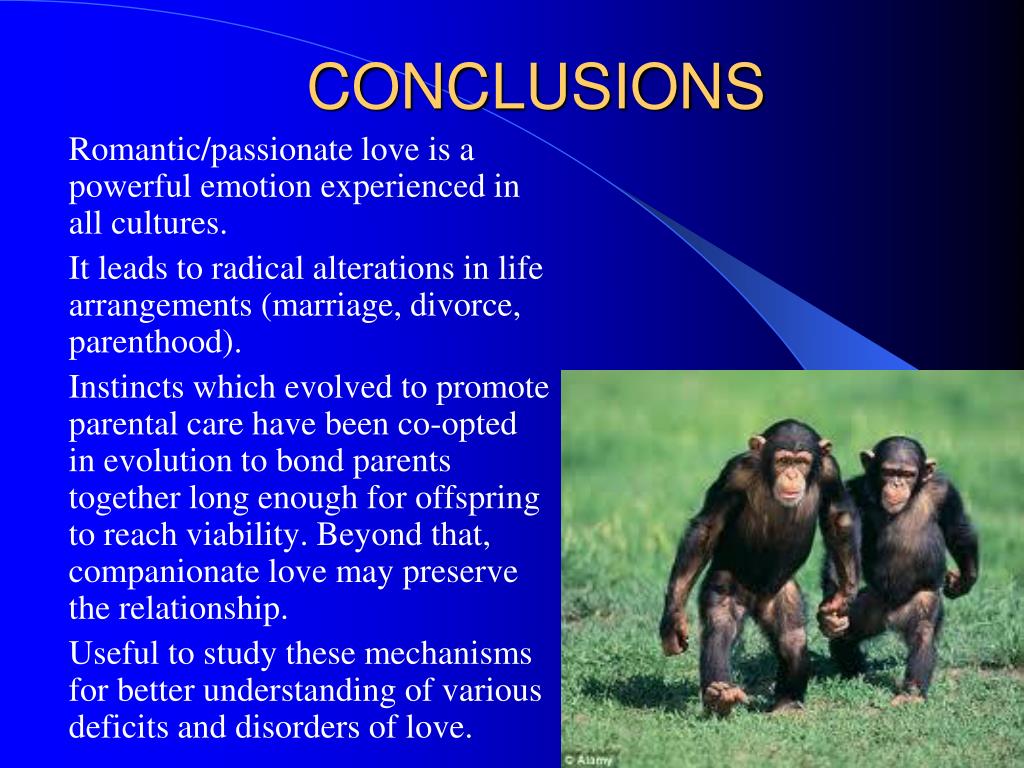 CONCLUSIONS

Romantic/passionate love is a powerful emotion experienced in all cultures.

It leads to radical alterations in life arrangements (marriage, divorce, parenthood).

Instincts which evolved to promote parental care have been co-opted in evolution to bond parents together long enough for offspring to reach viability. Beyond that, companionate love may preserve the relationship.

Useful to study these mechanisms for better understanding of various deficits and disorders of love.

© Alamy